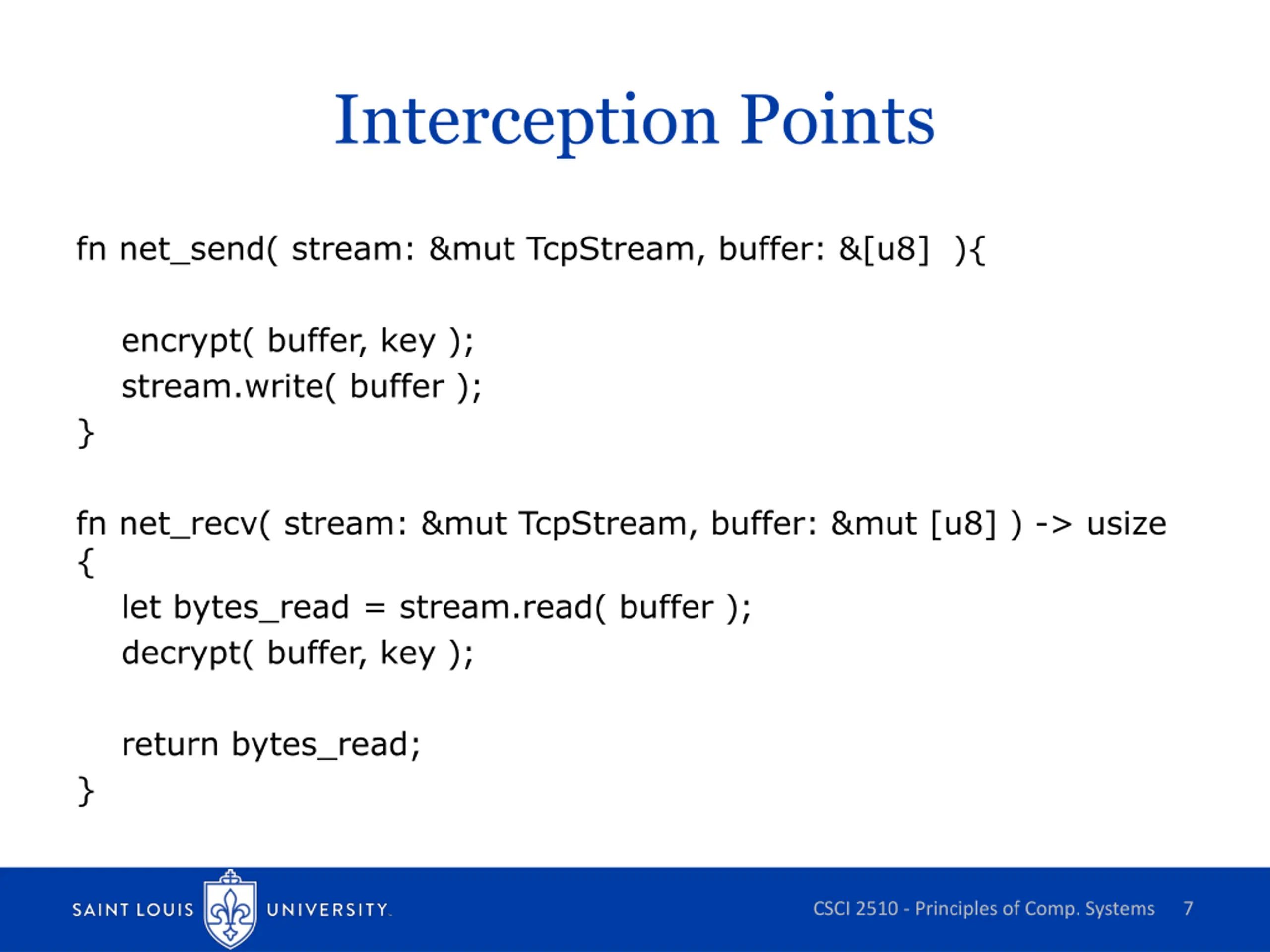 Interception Points

fn net_send( stream: &mut TcpStream, buffer: &[u8] ){

encrypt( buffer, key );
stream.write( buffer );
}

fn net_recv( stream: &mut TcpStream, buffer: &mut [u8] ) -> usize
{
let bytes_read = stream.read( buffer );
decrypt( buffer, key );

return bytes_read;
}

SAINT LOUIS UNIVERSITY.

CSCI 2510 - Principles of Comp. Systems 7